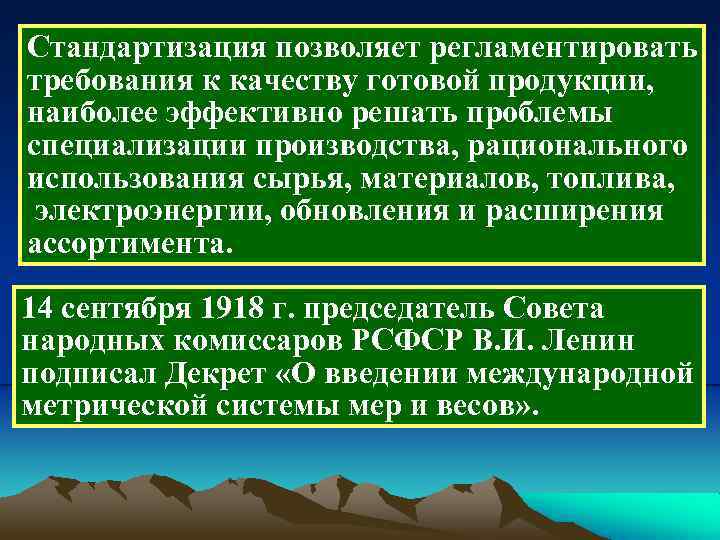 Стандартизация позволяет регламентировать требования к качеству готовой продукции, наиболее эффективно решать проблемы специализации производства, рационального использования сырья, материалов, топлива, электроэнергии, обновления и расширения ассортимента.

14 сентября 1918 г. председатель Совета народных комиссаров РСФСР В.И. Ленин подписал Декрет «О введении международной метрической системы мер и весов».